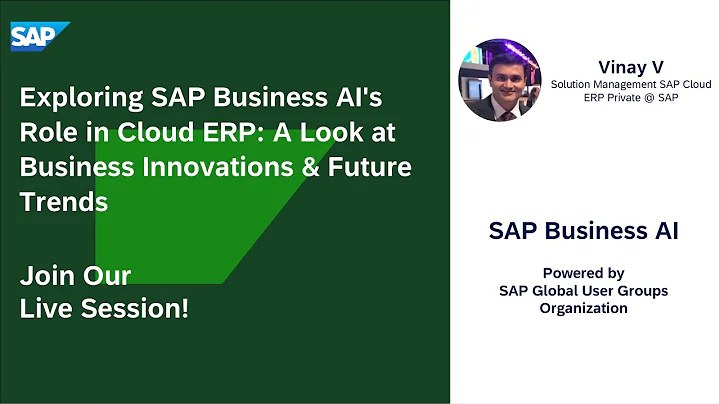 SAP

Exploring SAP Business AI's Role in Cloud ERP: A Look at Business Innovations & Future Trends

Join Our Live Session!

Vinay V
Solution Management SAP Cloud ERP Private @ SAP

SAP Business AI

Powered by
SAP Global User Groups Organization